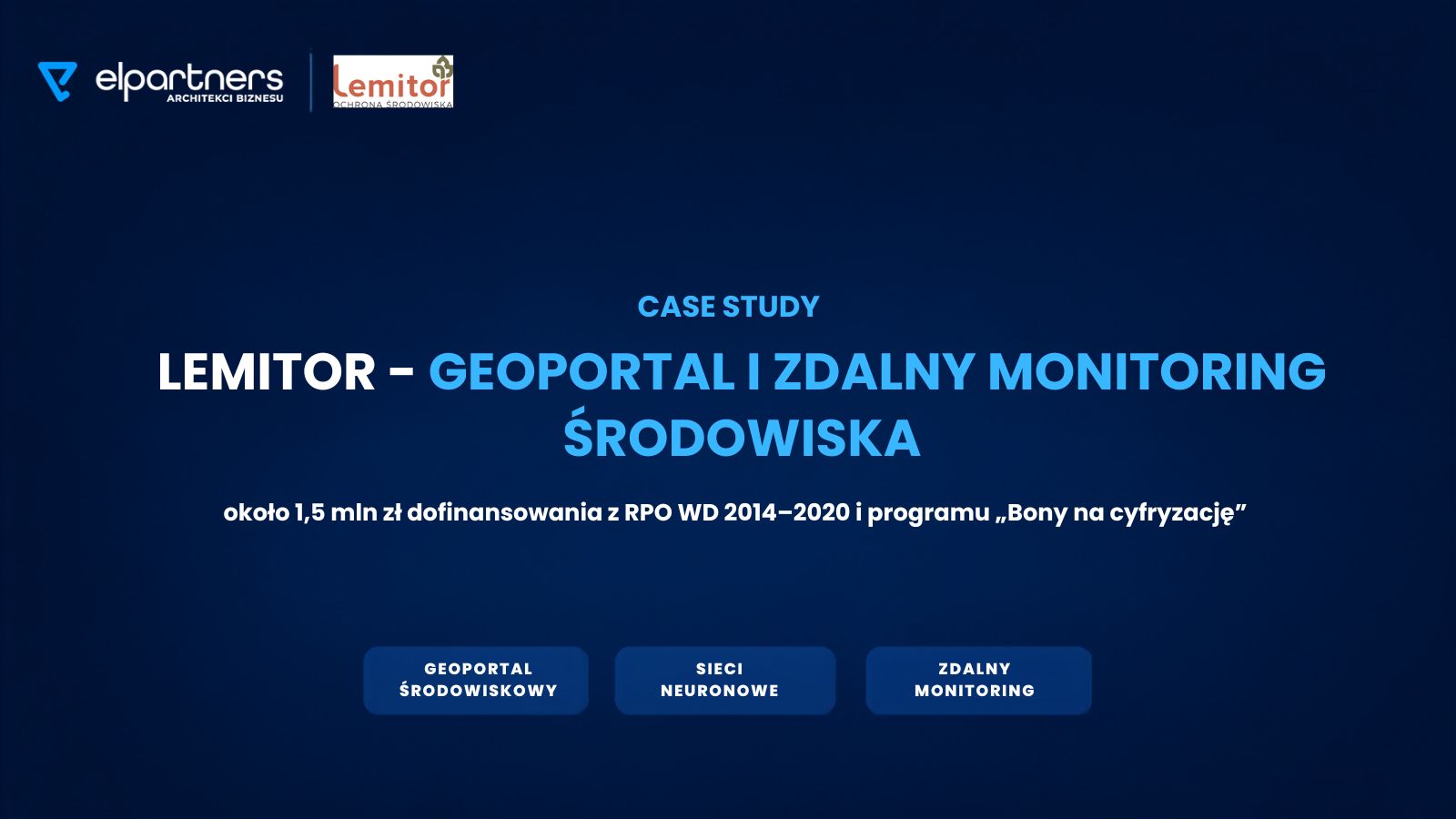 elpartners
ARCHITEKCI BIZNESU

Lemitor
OCHRONA ŚRODOWISKA

CASE STUDY

LEMITOR - GEOPORTAL I ZDALNY MONITORING ŚRODOWISKA

około 1,5 mln zł dofinansowania z RPO WD 2014–2020 i programu „Bony na cyfryzację”

GEOPORTAL ŚRODOWISKOWY

SIECI NEURONOWE

ZDALNY MONITORING